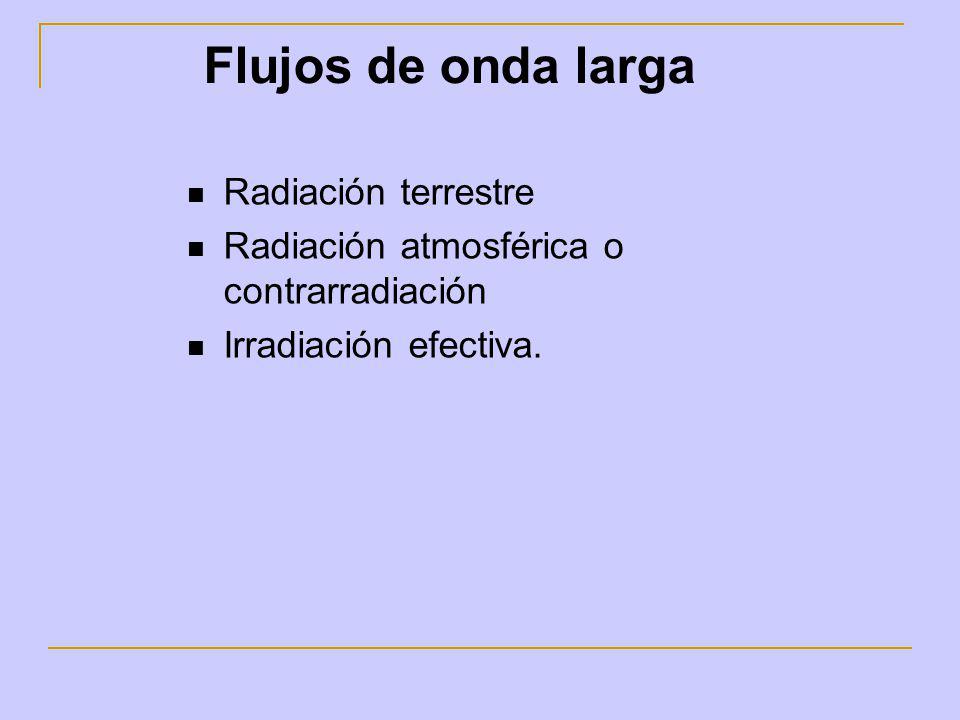 Flujos de onda larga

- Radiación terrestre
- Radiación atmosférica o contrarradiación
- Irradiación efectiva.